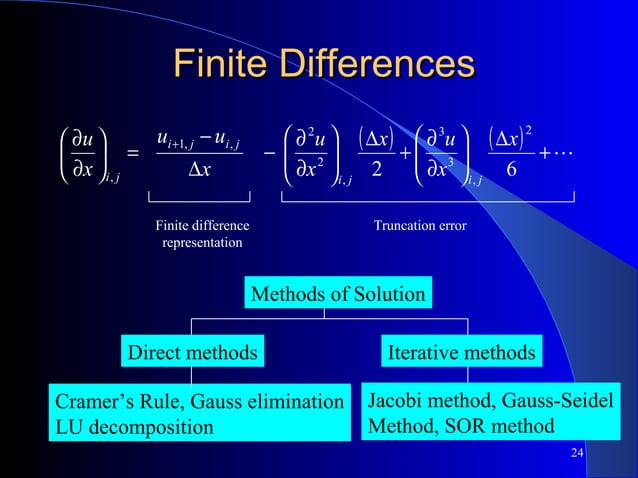 Finite Differences

$\left(\frac{\partial u}{\partial x}\right)_{i,j} = \frac{u_{i+1,j} - u_{i,j}}{\Delta x} - \left(\frac{\partial^2 u}{\partial x^2}\right)_{i,j} \frac{(\Delta x)}{2} + \left(\frac{\partial^3 u}{\partial x^3}\right)_{i,j} \frac{(\Delta x)^2}{6} + \cdots$

Finite difference representation

Truncation error

Methods of Solution

Direct methods

Iterative methods

Cramer's Rule, Gauss elimination LU decomposition

Jacobi method, Gauss-Seidel Method, SOR method

24